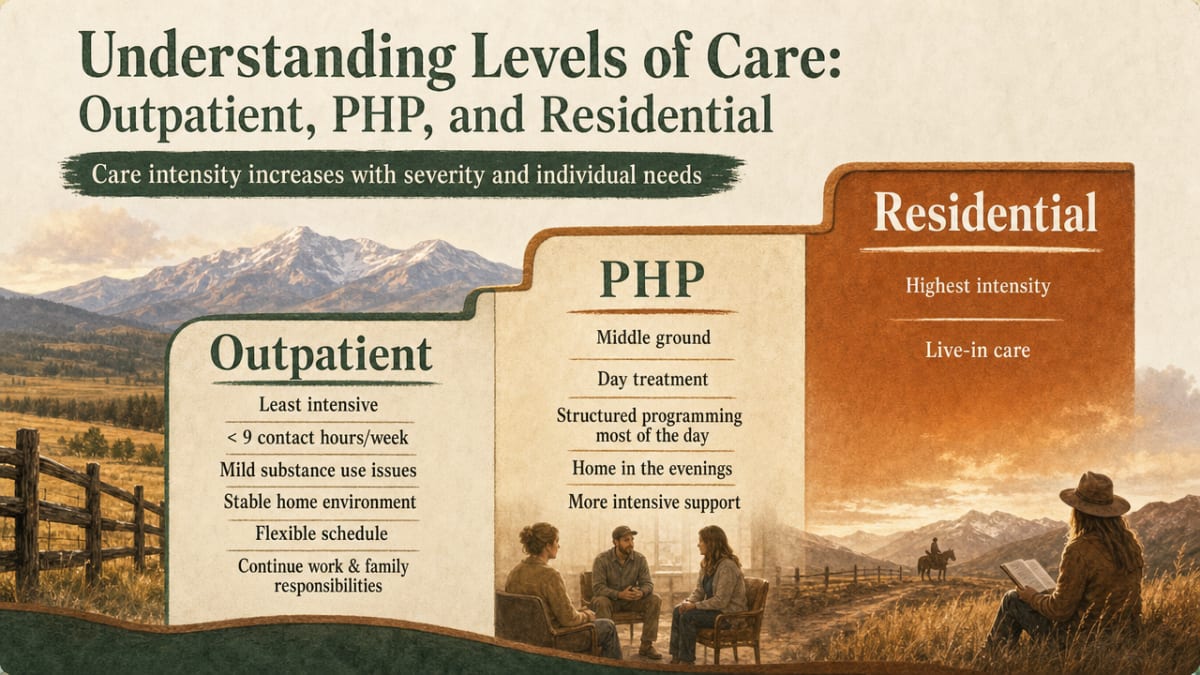 Understanding Levels of Care:
Outpatient, PHP, and Residential

Care intensity increases with severity and individual needs

Outpatient

Least intensive

< 9 contact hours/week

Mild substance use issues

Stable home environment

Flexible schedule

Continue work & family responsibilities

PHP

Middle ground

Day treatment

Structured programming most of the day

Home in the evenings

More intensive support

Residential

Highest intensity

Live-in care